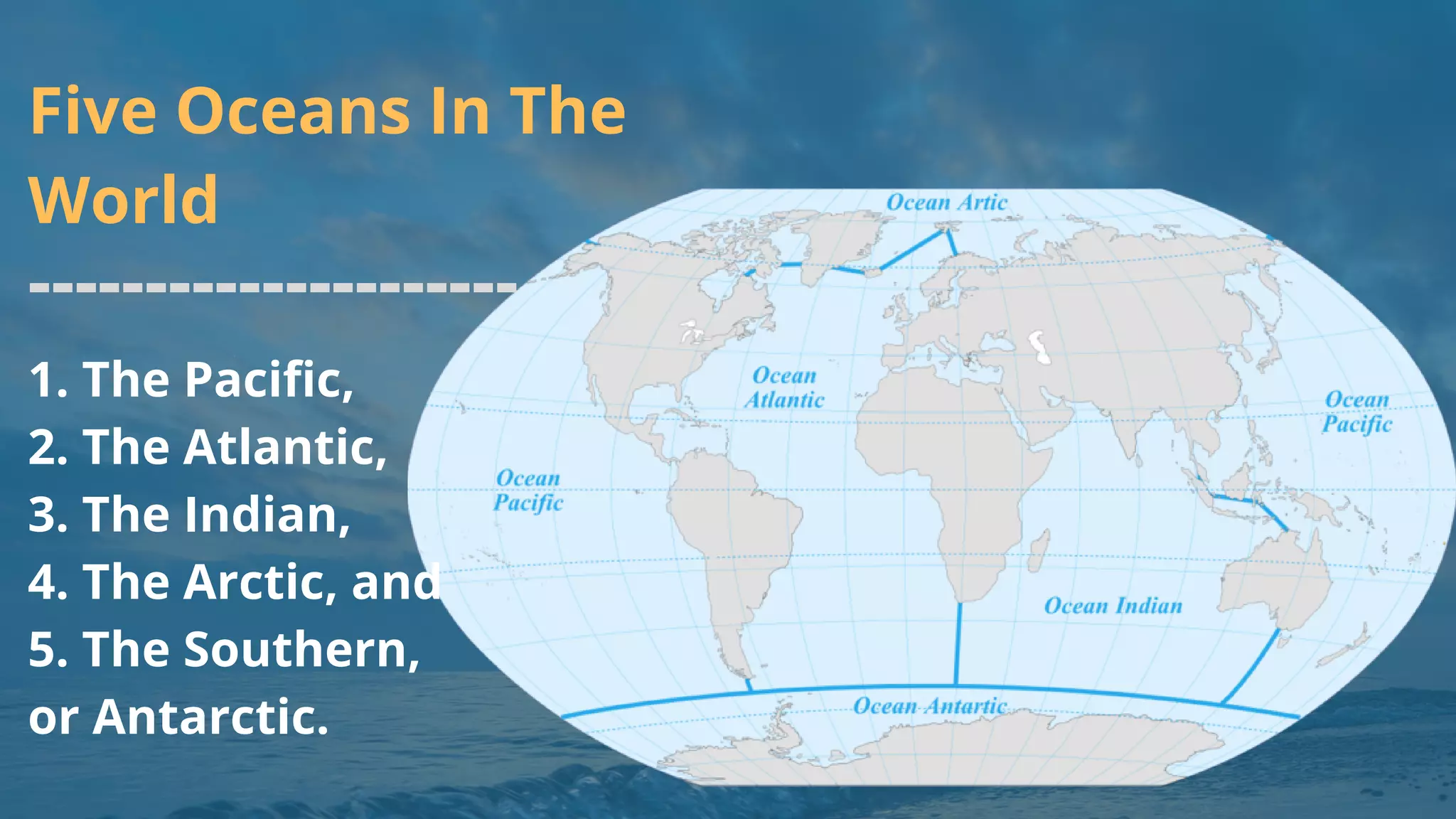 Five Oceans In The World

1. The Pacific,
2. The Atlantic,
3. The Indian,
4. The Arctic, and
5. The Southern,
or Antarctic.

Ocean Artic

Ocean Atlantic

Ocean Pacific

Ocean Pacific

Ocean Indian

Ocean Antartic